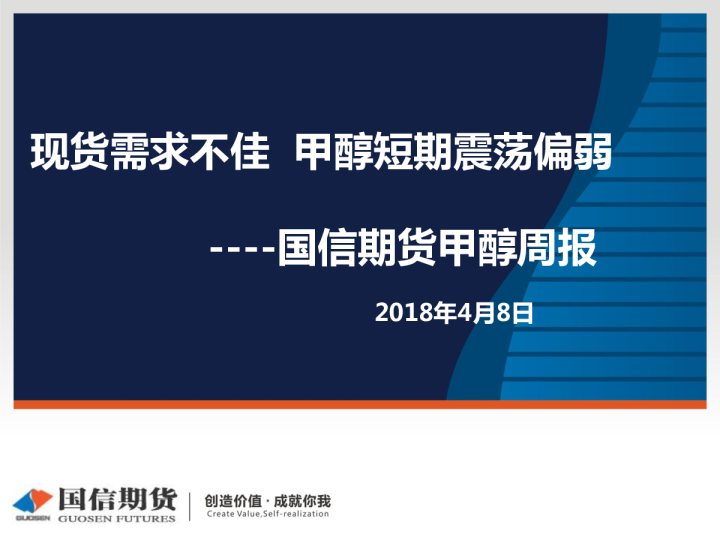 现货需求不佳 甲醇短期震荡偏弱

----国信期货甲醇周报

2018年4月8日

GUOSEN 国信期货 GUOSEN FUTURES

创造价值 · 成就你我
Create Value,Self-realization